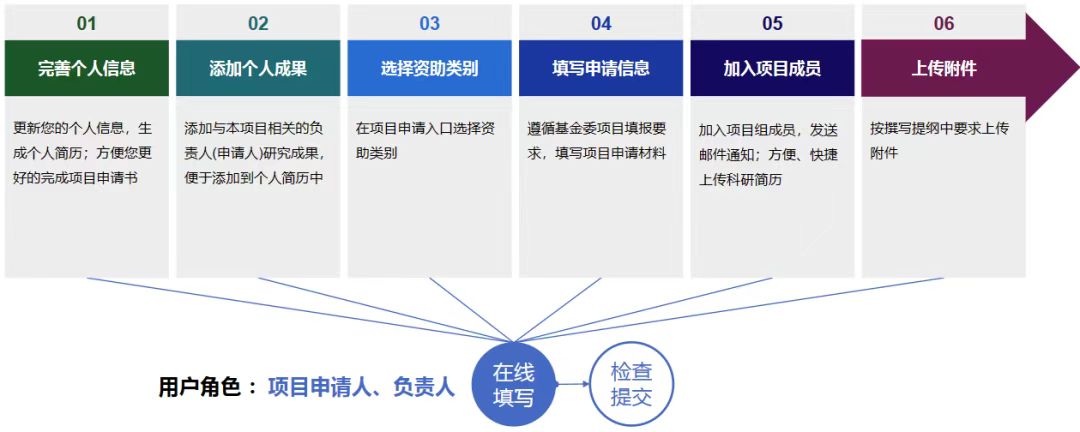 01
完善个人信息
更新您的个人信息，生成个人简历；方便您更好的完成项目申请书

02
添加个人成果
添加与本项目相关的负责人(申请人)研究成果，便于添加到个人简历中

03
选择资助类别
在项目申请入口选择资助类别

04
填写申请信息
遵循基金委项目填报要求，填写项目申请材料

05
加入项目成员
加入项目组成员，发送邮件通知；方便、快捷上传科研简历

06
上传附件
按撰写提纲中要求上传附件

用户角色： 项目申请人、负责人

在线填写

检查提交